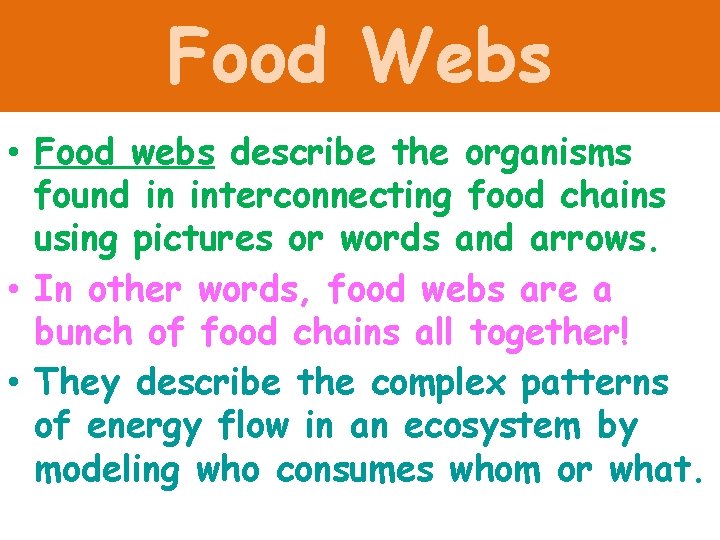 Food Webs

• Food webs describe the organisms found in interconnecting food chains using pictures or words and arrows.
• In other words, food webs are a bunch of food chains all together!
• They describe the complex patterns of energy flow in an ecosystem by modeling who consumes whom or what.